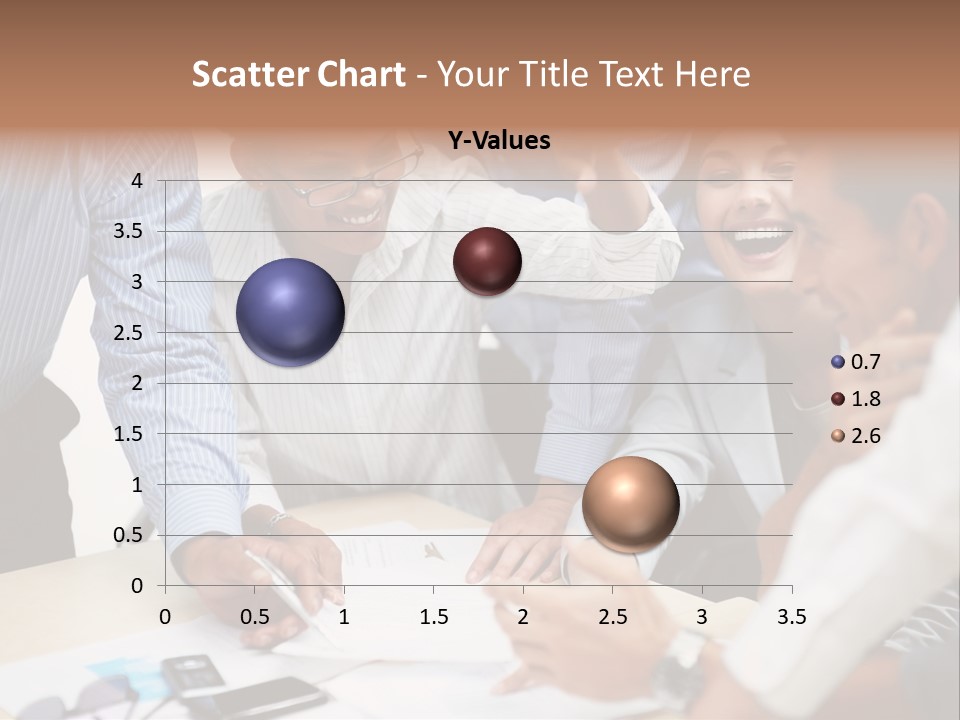 Scatter Chart - Your Title Text Here

Y-Values

4
3.5
3
2.5
2
1.5
1
0.5
0

0 0.5 1 1.5 2 2.5 3 3.5

0.7
1.8
2.6